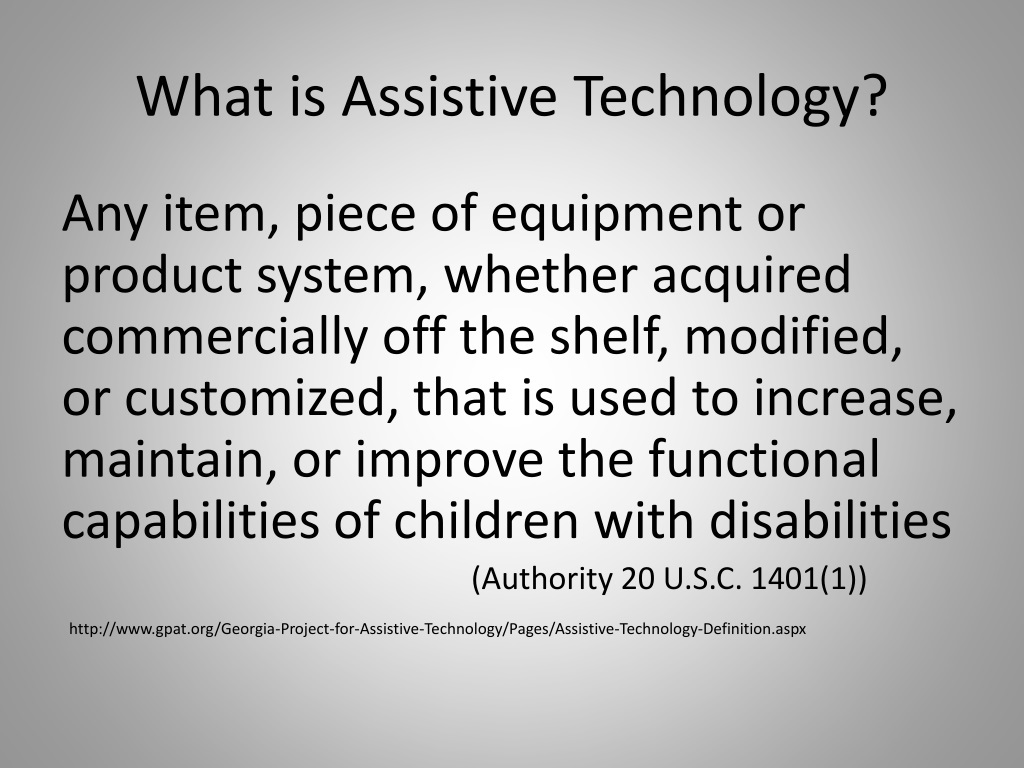 What is Assistive Technology?

Any item, piece of equipment or product system, whether acquired commercially off the shelf, modified, or customized, that is used to increase, maintain, or improve the functional capabilities of children with disabilities

(Authority 20 U.S.C. 1401(1))

http://www.gpat.org/Georgia-Project-for-Assistive-Technology/Pages/Assistive-Technology-Definition.aspx